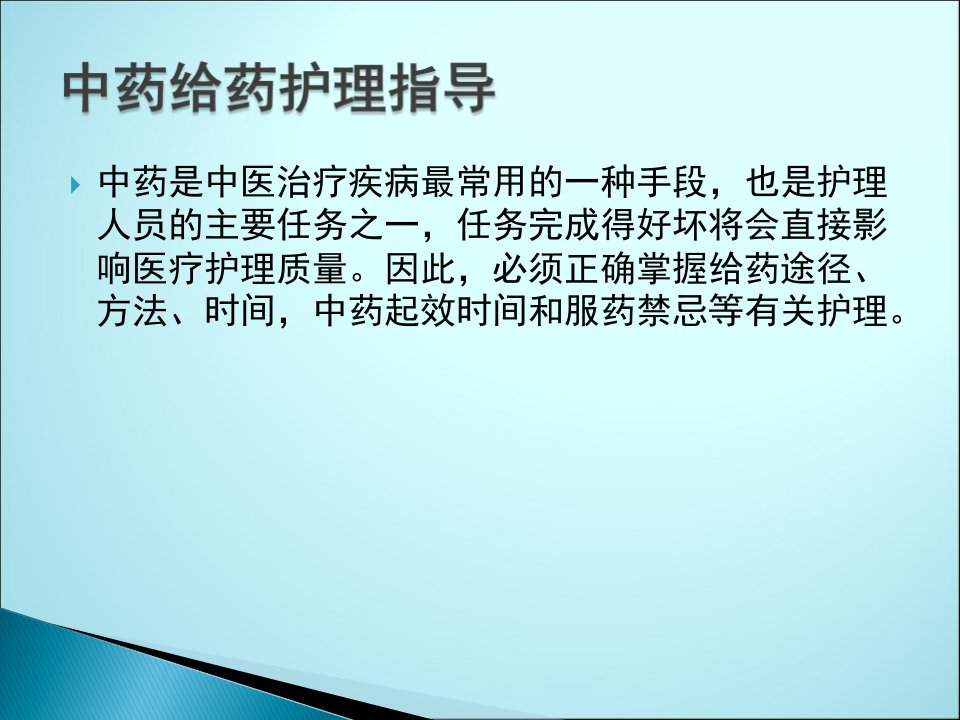 中药给药护理指导

中药是中医治疗疾病最常用的一种手段，也是护理人员的主要任务之一，任务完成得好坏将会直接影响医疗护理质量。因此，必须正确掌握给药途径、方法、时间，中药起效时间和服药禁忌等有关护理。